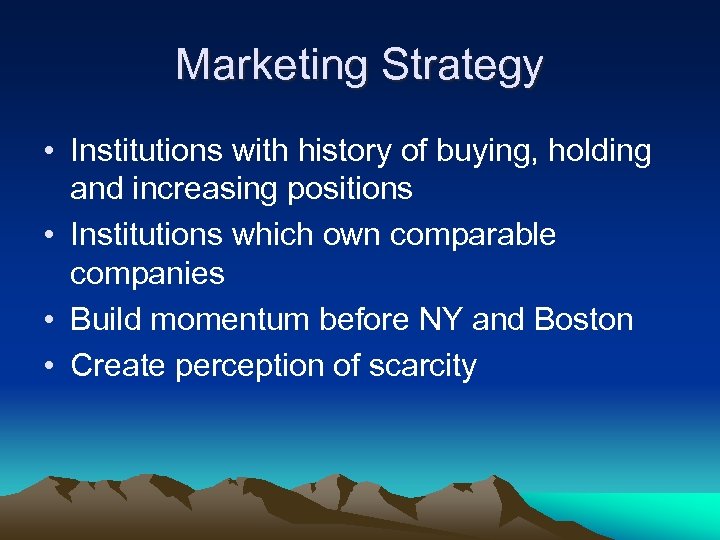 Marketing Strategy

• Institutions with history of buying, holding and increasing positions
• Institutions which own comparable companies
• Build momentum before NY and Boston
• Create perception of scarcity